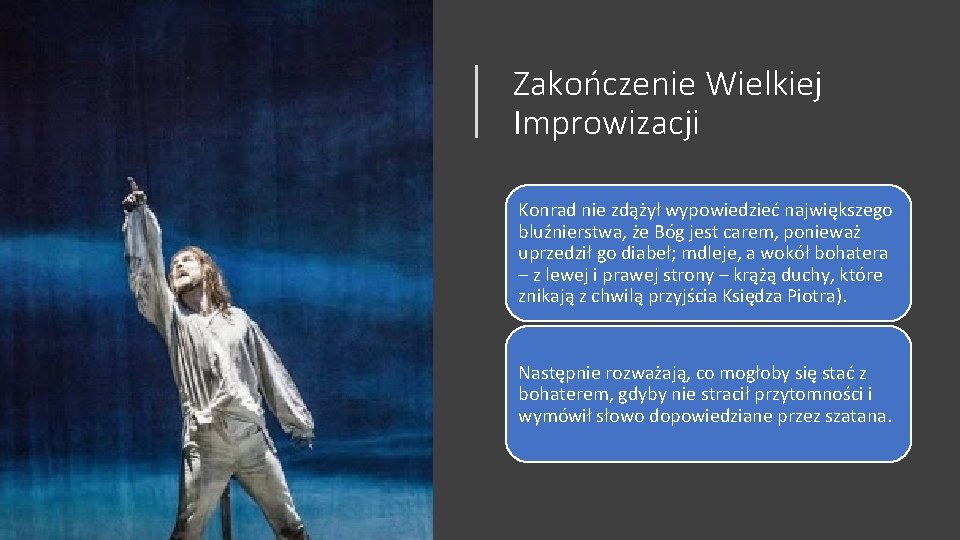 Zakończenie Wielkiej Improwizacji

Konrad nie zdążył wypowiedzieć największego bluźnierstwa, że Bóg jest carem, ponieważ uprzedził go diabeł; mdleje, a wokół bohatera – z lewej i prawej strony – krążą duchy, które znikają z chwilą przyjścia Księdza Piotra).

Następnie rozważają, co mogłoby się stać z bohaterem, gdyby nie stracił przytomności i wymówił słowo dopowiedziane przez szatana.